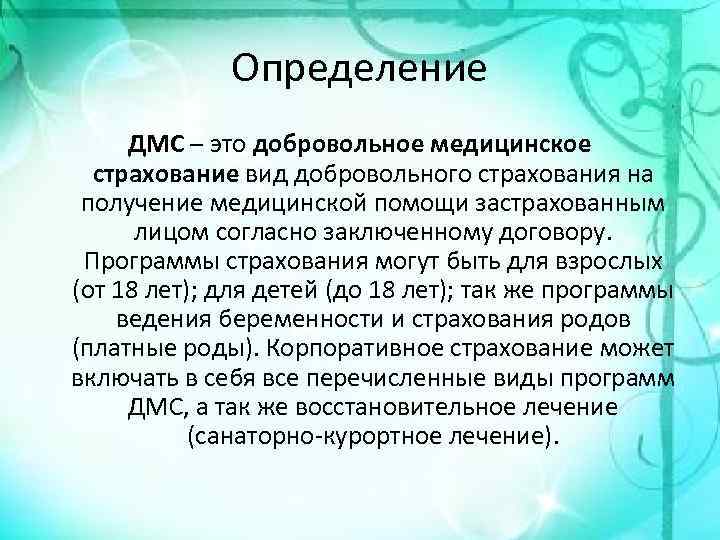 Определение

ДМС – это добровольное медицинское страхование вид добровольного страхования на получение медицинской помощи застрахованным лицом согласно заключенному договору. Программы страхования могут быть для взрослых (от 18 лет); для детей (до 18 лет); так же программы ведения беременности и страхования родов (платные роды). Корпоративное страхование может включать в себя все перечисленные виды программ ДМС, а так же восстановительное лечение (санаторно-курортное лечение).